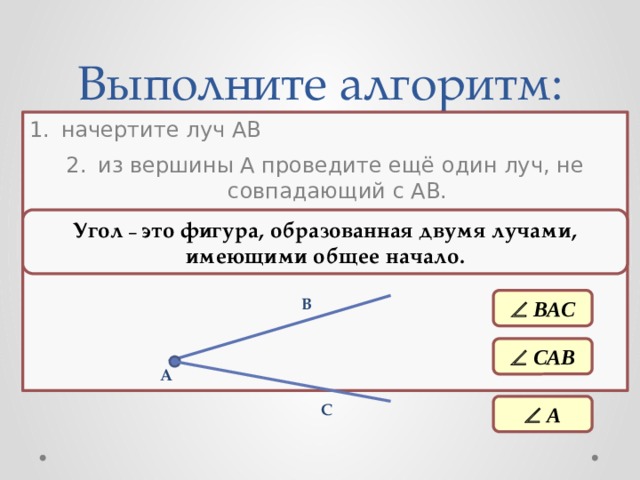 Выполните алгоритм:

1. начертите луч АВ

2. из вершины А проведите ещё один луч, не совпадающий с АВ.

Угол – это фигура, образованная двумя лучами, имеющими общее начало.

B

A

C

$\angle BAC$

$\angle CAB$

$\angle A$